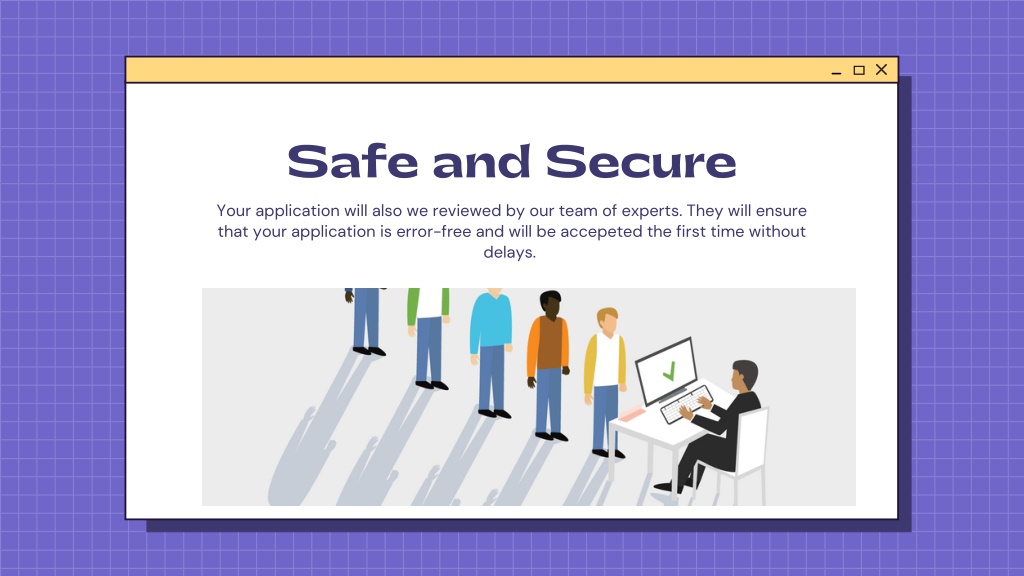 Safe and Secure

Your application will also we reviewed by our team of experts. They will ensure that your application is error-free and will be accepeted the first time without delays.